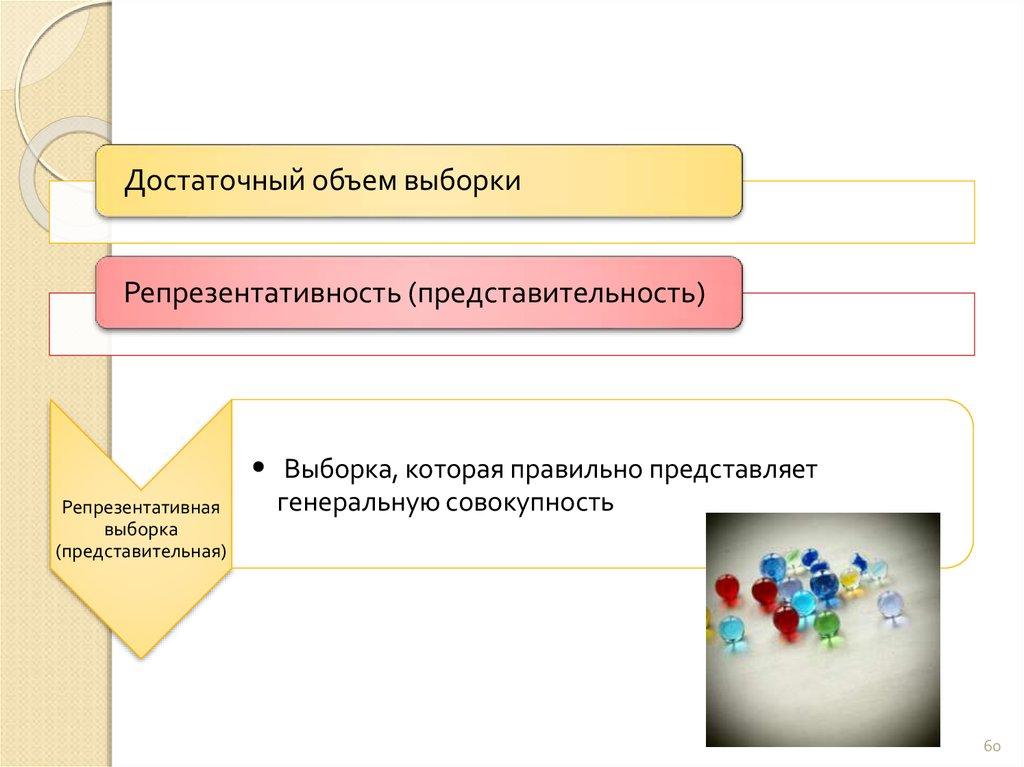 Достаточный объем выборки

Репрезентативность (представительность)

Репрезентативная выборка (представительная)

• Выборка, которая правильно представляет генеральную совокупность

60